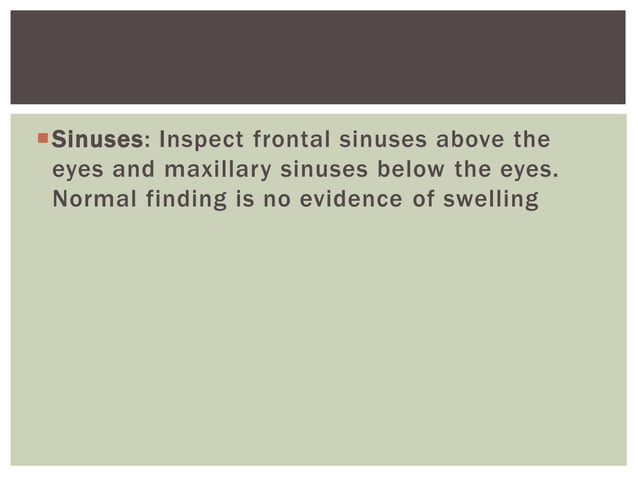 Sinuses: Inspect frontal sinuses above the eyes and maxillary sinuses below the eyes. Normal finding is no evidence of swelling